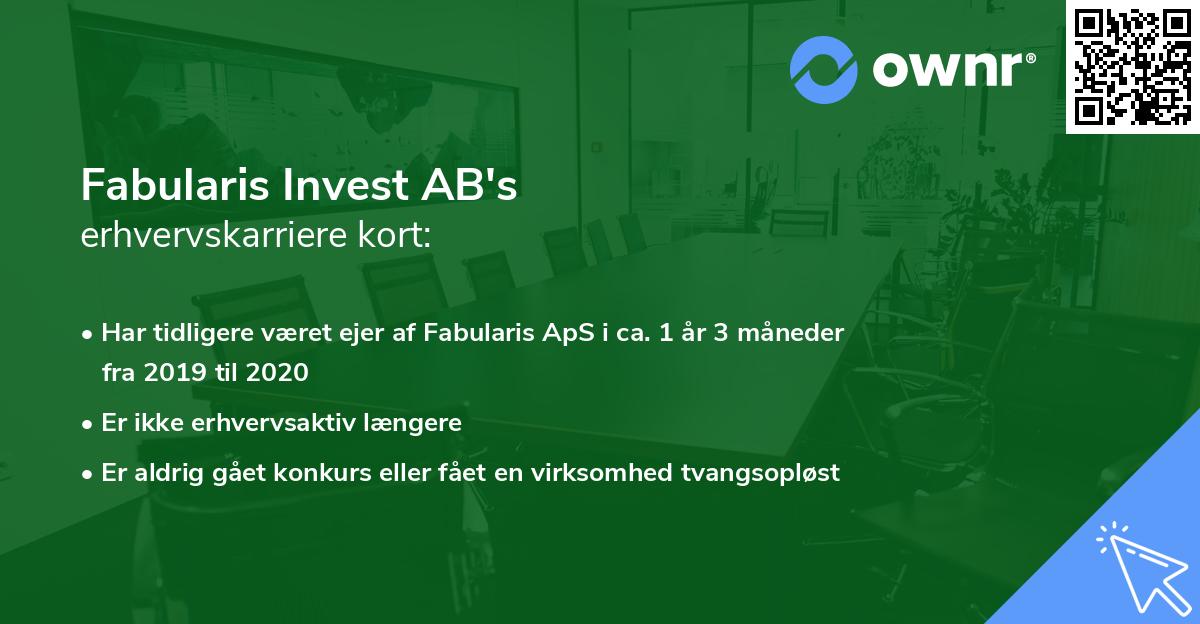 ownr®

Fabularis Invest AB's
erhvervskarriere kort:

• Har tidligere været ejer af Fabularis ApS i ca. 1 år 3 måneder fra 2019 til 2020
• Er ikke erhvervsaktiv længere
• Er aldrig gået konkurs eller fået en virksomhed tvangsopløst